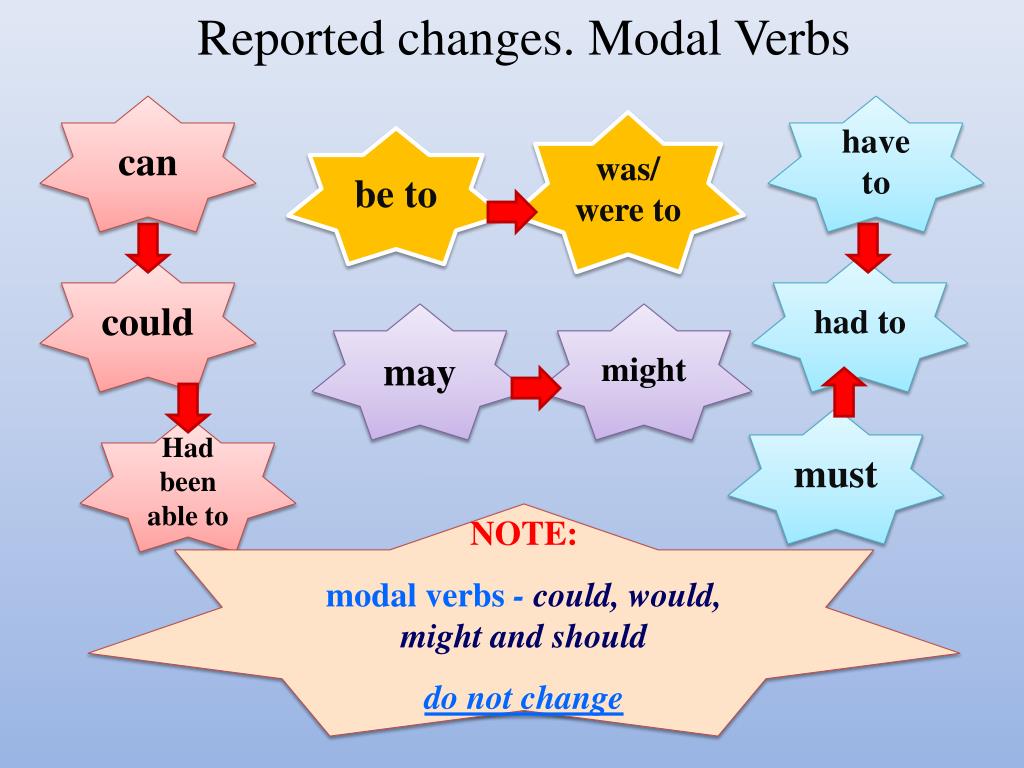 Reported changes. Modal Verbs

can

could

Had been able to

be to

was/ were to

may

might

have to

had to

must

NOTE:

modal verbs - could, would, might and should

do not change